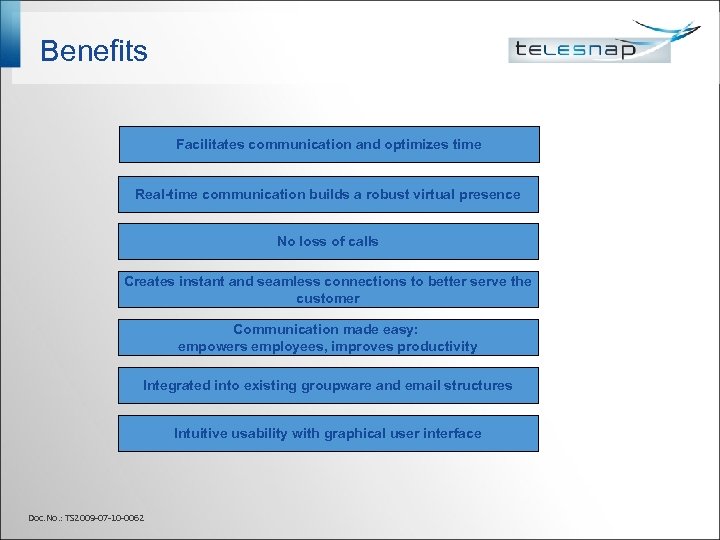 Benefits

telesnap

Facilitates communication and optimizes time

Real-time communication builds a robust virtual presence

No loss of calls

Creates instant and seamless connections to better serve the customer

Communication made easy:
empowers employees, improves productivity

Integrated into existing groupware and email structures

Intuitive usability with graphical user interface

Doc. No.: TS2009-07-10-0062